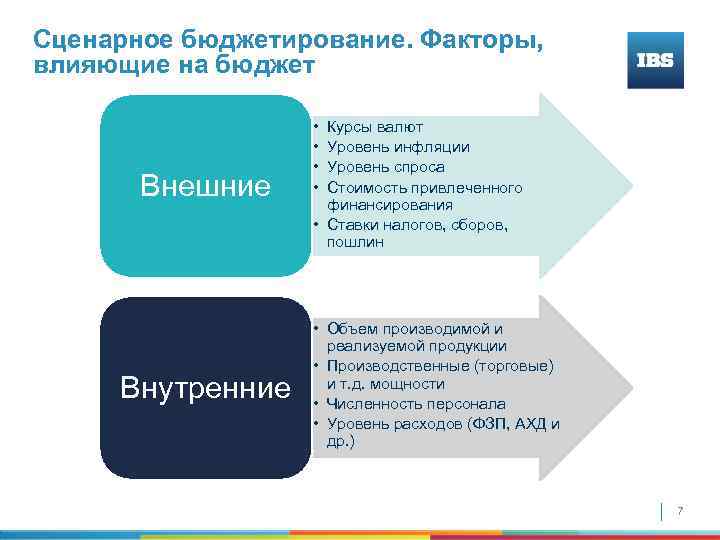 Сценарное бюджетирование. Факторы, влияющие на бюджет

IBS

Внешние

• Курсы валют
• Уровень инфляции
• Уровень спроса
• Стоимость привлеченного финансирования
• Ставки налогов, сборов, пошлин

Внутренние

• Объем производимой и реализуемой продукции
• Производственные (торговые) и т.д. мощности
• Численность персонала
• Уровень расходов (ФЗП, АХД и др.)

7